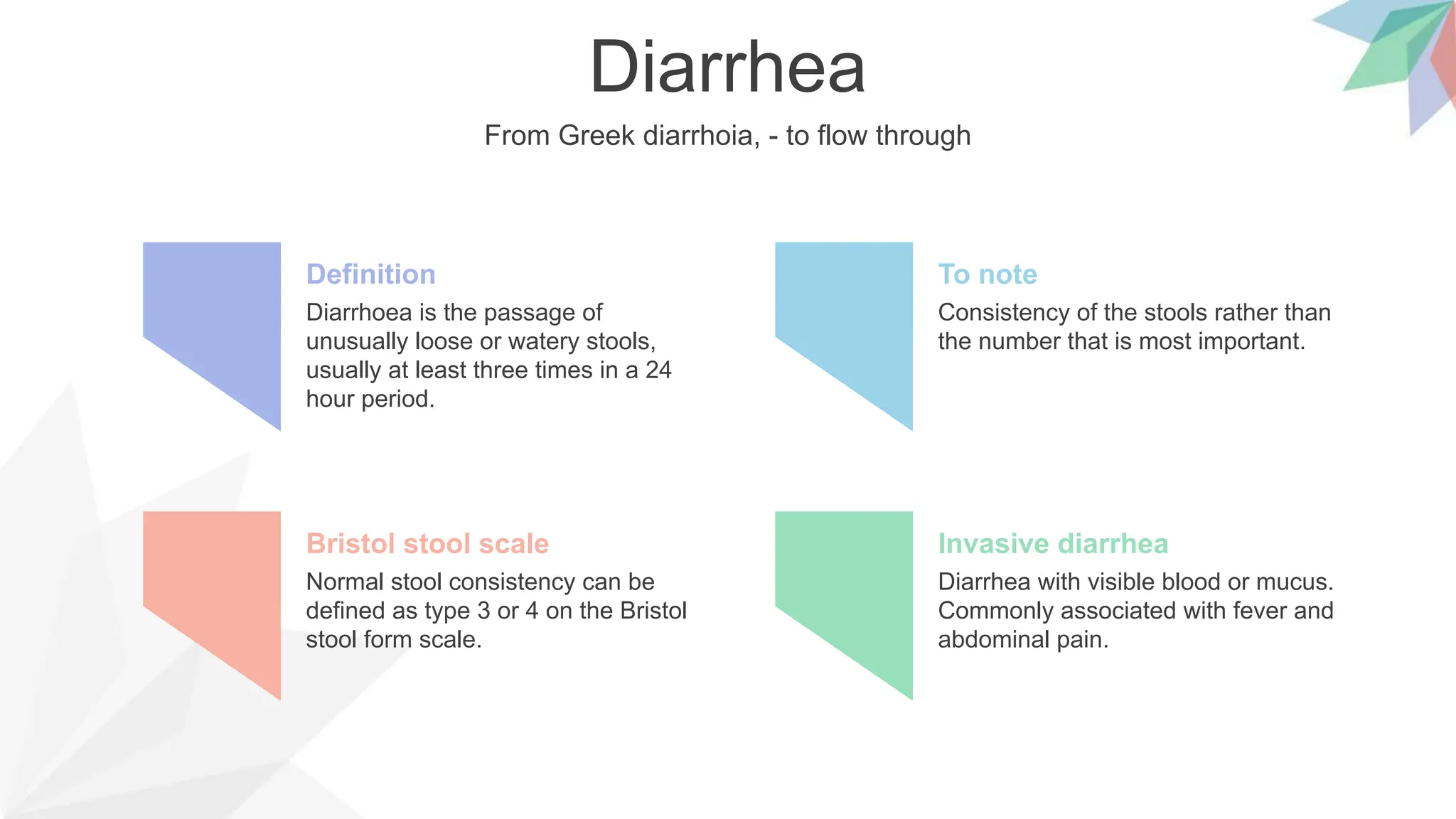 Diarrhea

From Greek diarrhoia, - to flow through

Definition

Diarrhoea is the passage of unusually loose or watery stools, usually at least three times in a 24 hour period.

To note

Consistency of the stools rather than the number that is most important.

Bristol stool scale

Normal stool consistency can be defined as type 3 or 4 on the Bristol stool form scale.

Invasive diarrhea

Diarrhea with visible blood or mucus. Commonly associated with fever and abdominal pain.